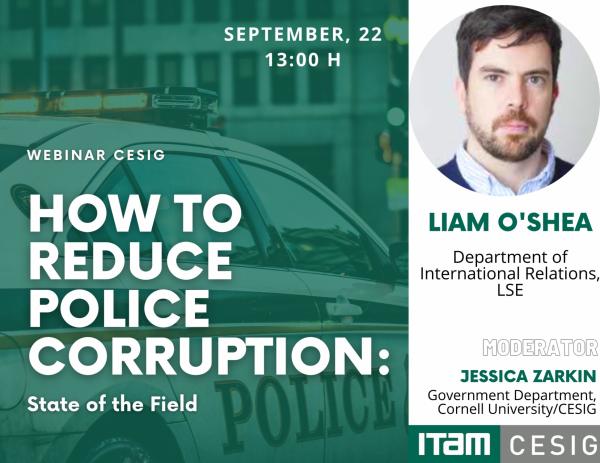 SEPTEMBER, 22
13:00 H

WEBINAR CESIG

HOW TO REDUCE POLICE CORRUPTION:

State of the Field

POLICE

LIAM O'SHEA

Department of International Relations, LSE

MODERATOR

JESSICA ZARKIN

Government Department, Cornell University/CESIG

ITAM CESIG